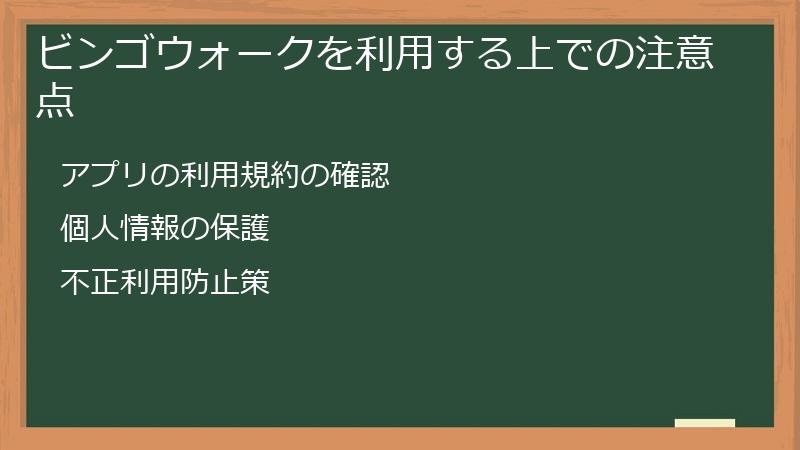 ビンゴウォークを利用する上での注意点

アプリの利用規約の確認

個人情報の保護

不正利用防止策